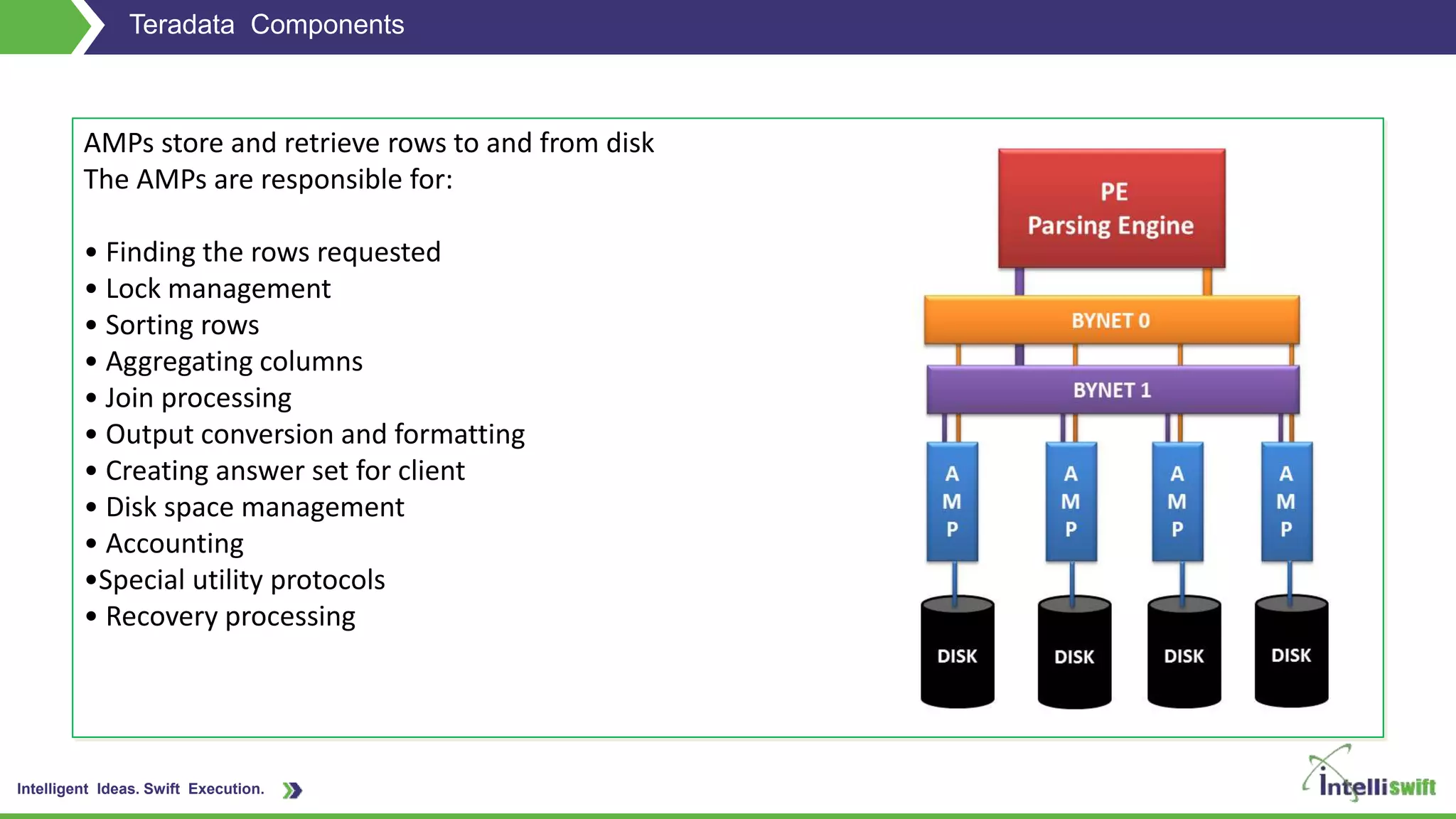 Teradata Components

AMPs store and retrieve rows to and from disk
The AMPs are responsible for:

• Finding the rows requested
• Lock management
• Sorting rows
• Aggregating columns
• Join processing
• Output conversion and formatting
• Creating answer set for client
• Disk space management
• Accounting
•Special utility protocols
• Recovery processing

PE
Parsing Engine

BYNET 0

BYNET 1

A M P

A M P

A M P

A M P

DISK

DISK

DISK

DISK

Intelligent Ideas. Swift Execution.

Intelliswift